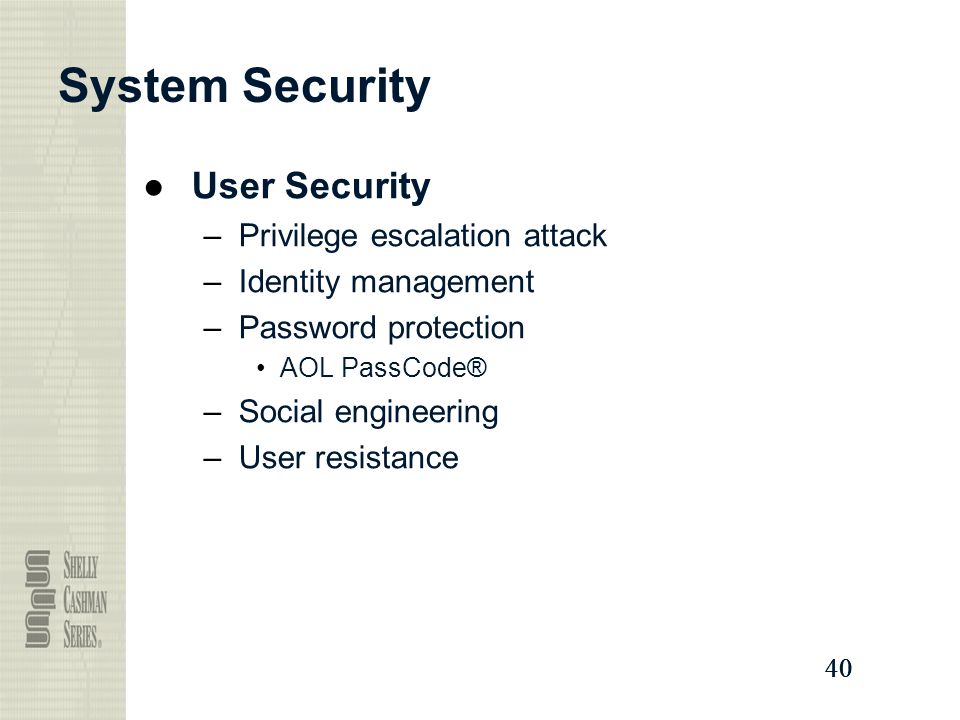 System Security

● User Security
– Privilege escalation attack
– Identity management
– Password protection
• AOL PassCode®
– Social engineering
– User resistance

SHELLY CASHMAN SERIES®

40